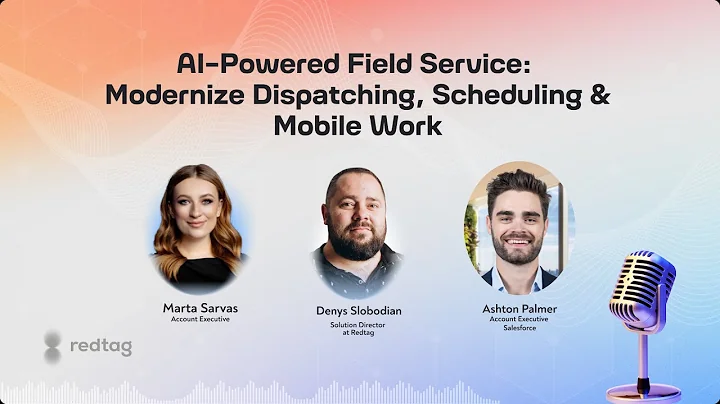 AI-Powered Field Service: Modernize Dispatching, Scheduling & Mobile Work

Marta Sarvas
Account Executive

Denys Slobodian
Solution Director at Redtag

Ashton Palmer
Account Executive Salesforce

redtag